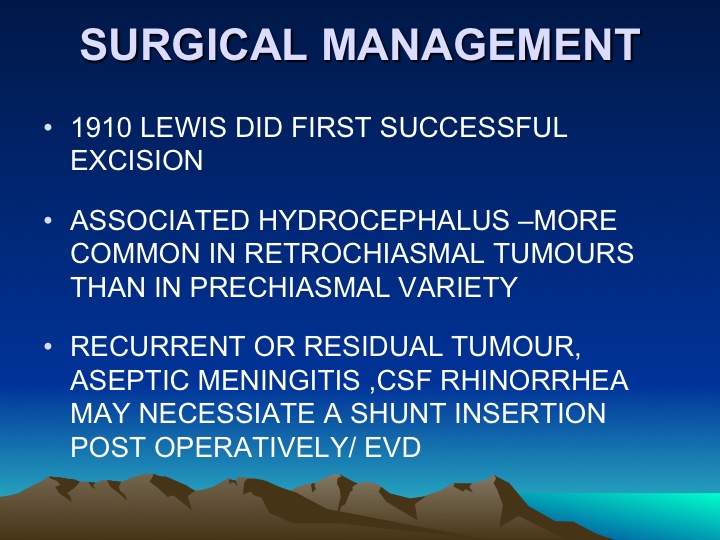 SURGICAL MANAGEMENT

• 1910 LEWIS DID FIRST SUCCESSFUL EXCISION

• ASSOCIATED HYDROCEPHALUS –MORE COMMON IN RETROCHIASMAL TUMOURS THAN IN PRECHIASMAL VARIETY

• RECURRENT OR RESIDUAL TUMOUR, ASEPTIC MENINGITIS ,CSF RHINORRHEA MAY NECESSIATE A SHUNT INSERTION POST OPERATIVELY/ EVD